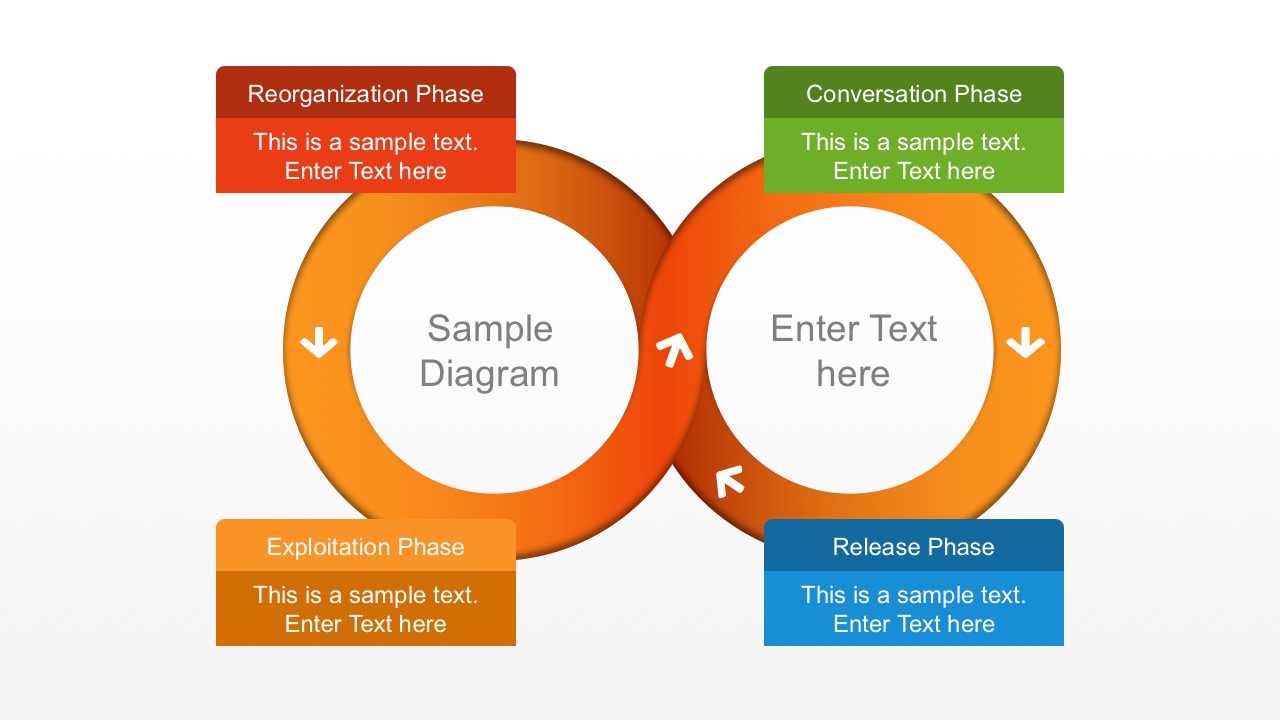 Reorganization Phase

This is a sample text. Enter Text here

Conversation Phase

This is a sample text. Enter Text here

Sample Diagram

Enter Text here

Exploitation Phase

This is a sample text. Enter Text here

Release Phase

This is a sample text. Enter Text here